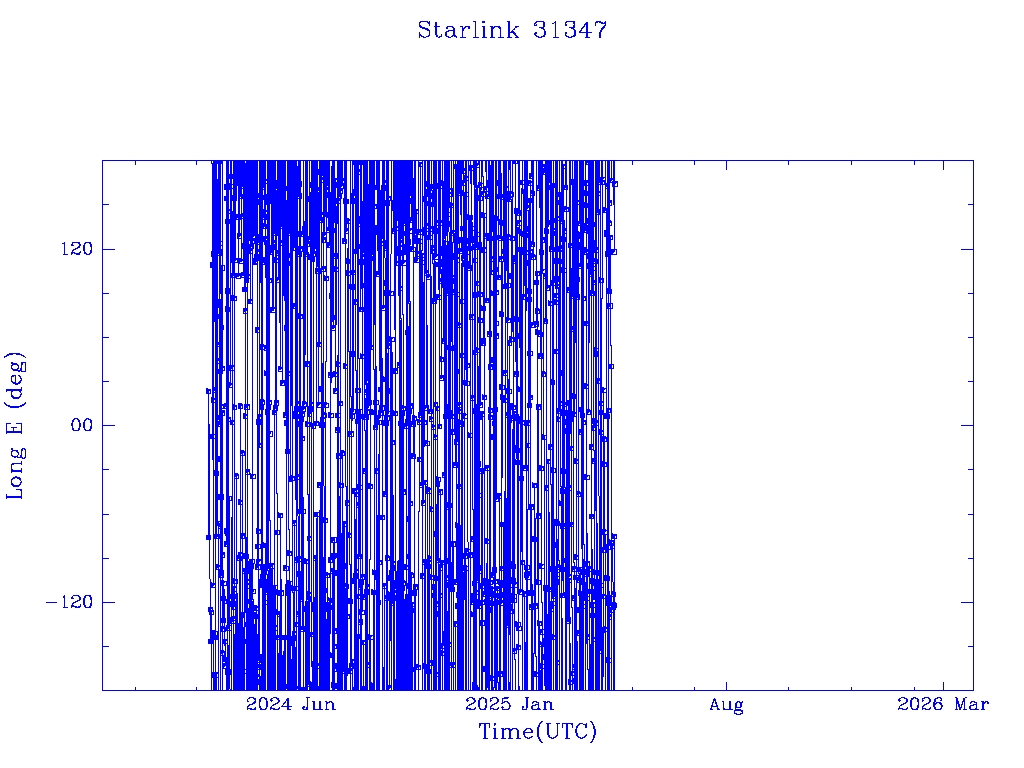 Starlink 31347

Long E (deg)

120
00
−120

2024 Jun
2025 Jan
Aug
2026 Mar

Time(UTC)